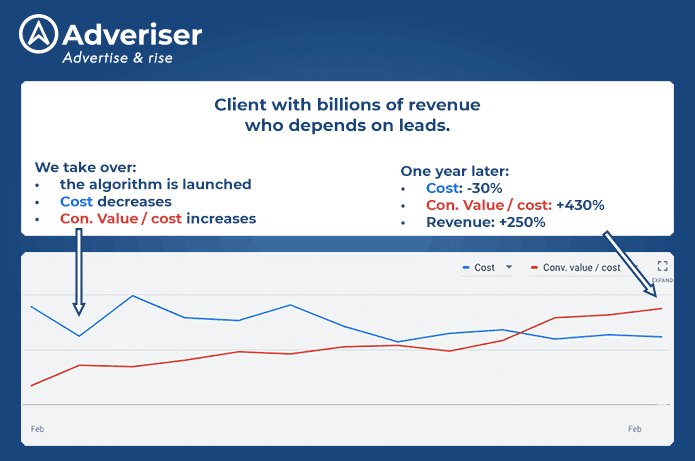 Adveriser
Advertise & rise

Client with billions of revenue who depends on leads.

We take over:
• the algorithm is launched
• Cost decreases
• Con. Value / cost increases

One year later:
• Cost: -30%
• Con. Value / cost: +430%
• Revenue: +250%

Cost
Conv. value / cost
EXPAND

Feb
Feb